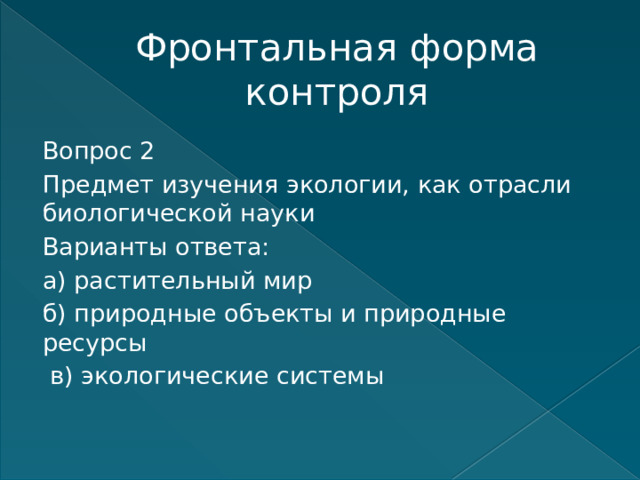 Фронтальная форма контроля

Вопрос 2

Предмет изучения экологии, как отрасли биологической науки

Варианты ответа:

а) растительный мир

б) природные объекты и природные ресурсы

в) экологические системы